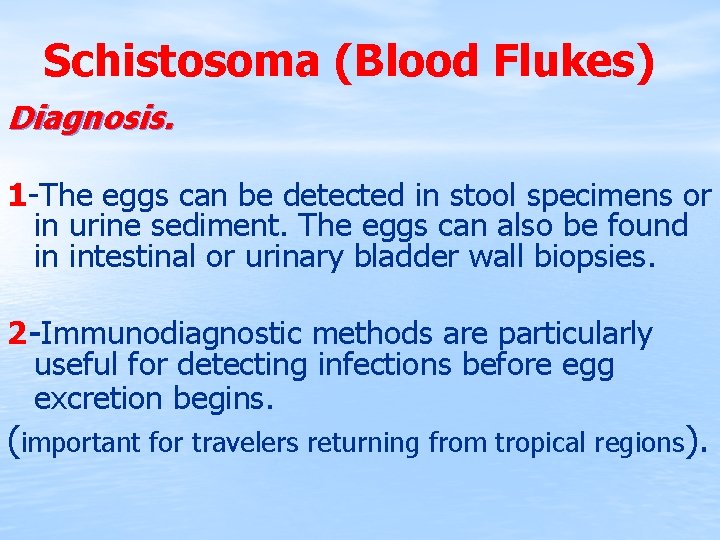 Schistosoma (Blood Flukes)

Diagnosis.

1-The eggs can be detected in stool specimens or in urine sediment. The eggs can also be found in intestinal or urinary bladder wall biopsies.

2-Immunodiagnostic methods are particularly useful for detecting infections before egg excretion begins.

(important for travelers returning from tropical regions).